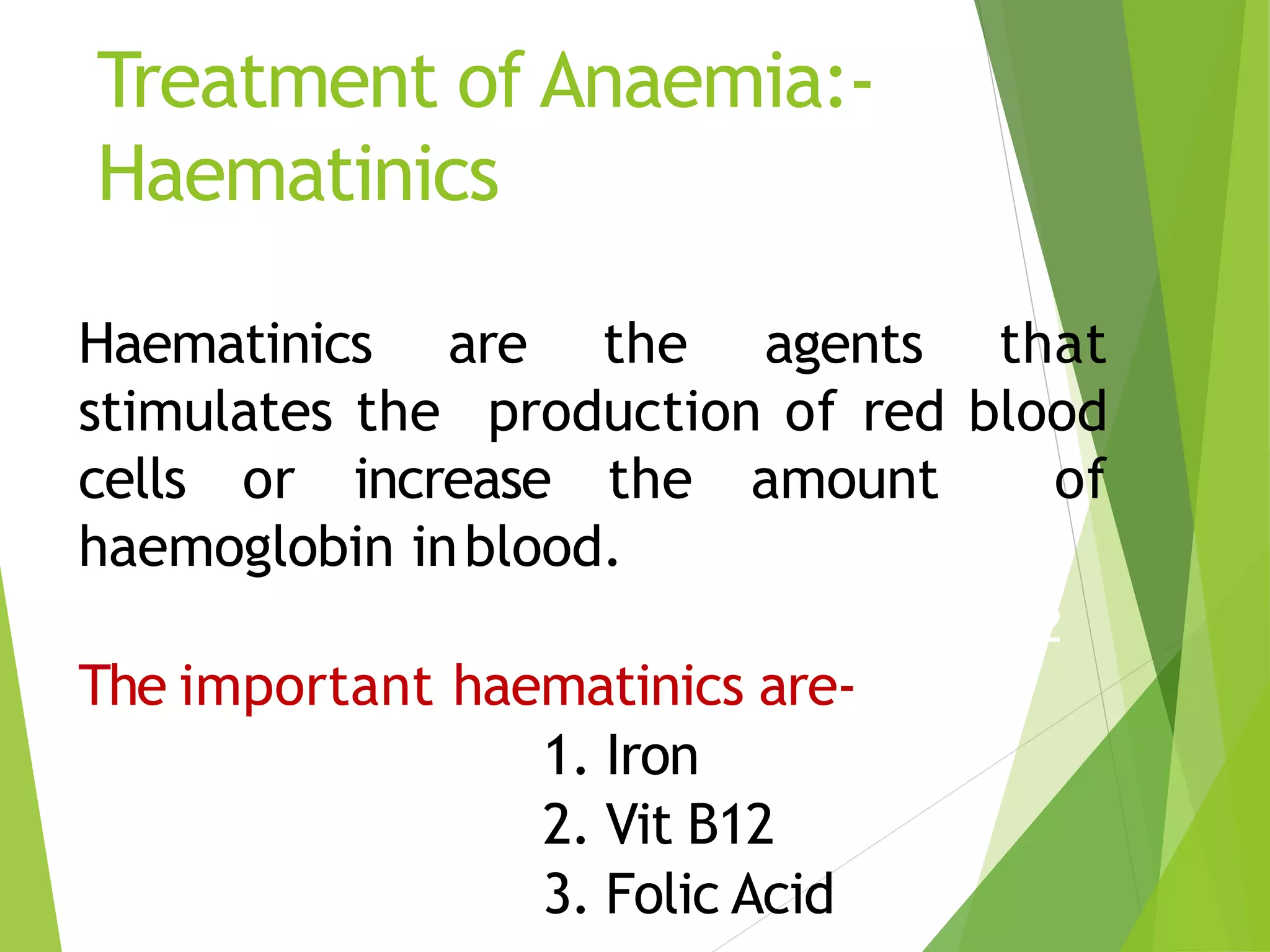 Treatment of Anaemia:-
Haematinics

Haematinics are the agents that stimulates the production of red blood cells or increase the amount of haemoglobin in blood.

The important haematinics are-
1. Iron
2. Vit B12
3. Folic Acid